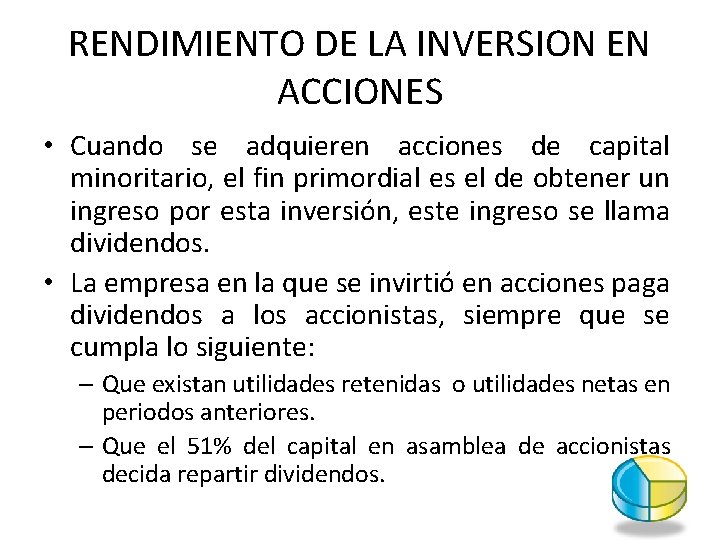 RENDIMIENTO DE LA INVERSION EN ACCIONES

• Cuando se adquieren acciones de capital minoritario, el fin primordial es el de obtener un ingreso por esta inversión, este ingreso se llama dividendos.

• La empresa en la que se invirtió en acciones paga dividendos a los accionistas, siempre que se cumpla lo siguiente:

– Que existan utilidades retenidas o utilidades netas en periodos anteriores.

– Que el 51% del capital en asamblea de accionistas decida repartir dividendos.